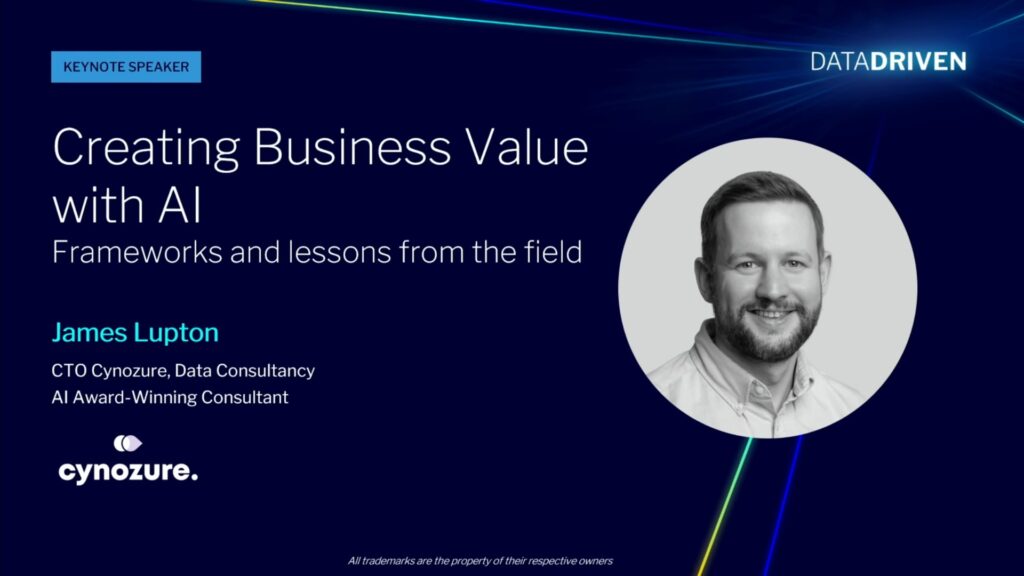 KEYNOTE SPEAKER

DATADRIVEN

Creating Business Value with AI
Frameworks and lessons from the field

James Lupton

CTO Cynozure, Data Consultancy
AI Award-Winning Consultant

cynozure.

All trademarks are the property of their respective owners